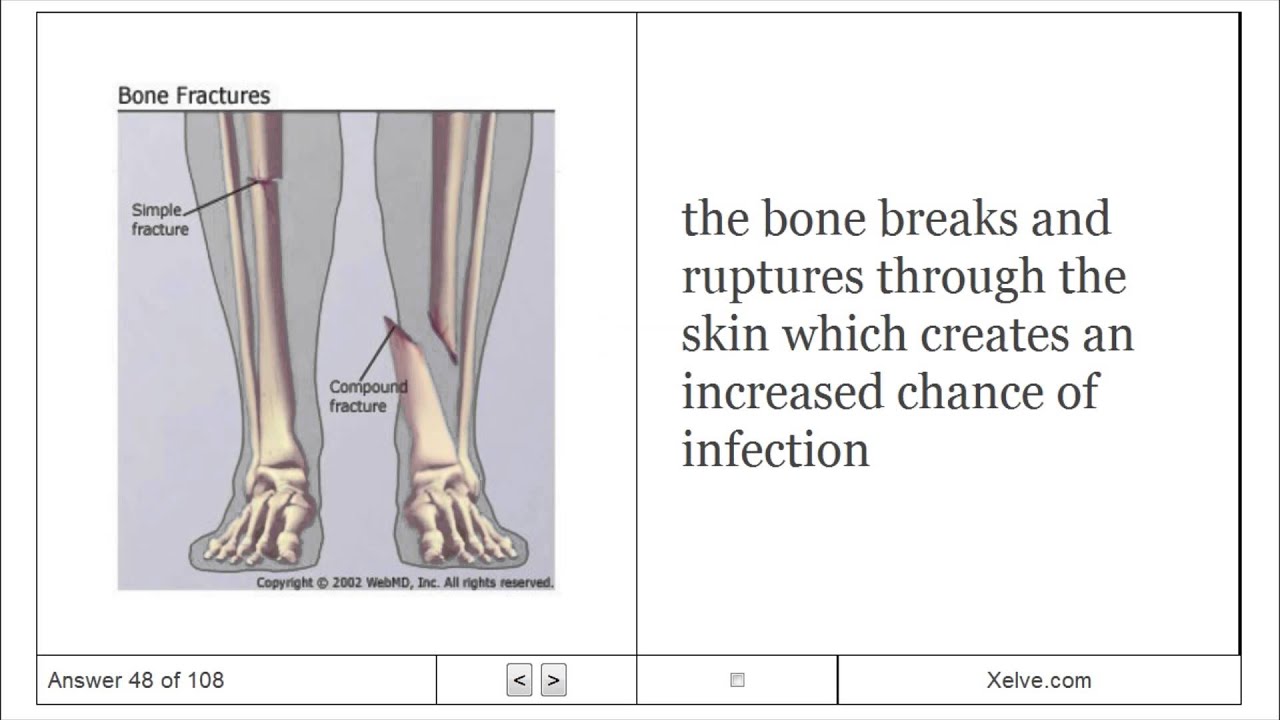 Bone Fractures

Simple fracture

Compound fracture

Copyright © 2002 WebMD, Inc. All rights reserved.

the bone breaks and ruptures through the skin which creates an increased chance of infection

Answer 48 of 108

<

>

Xelve.com